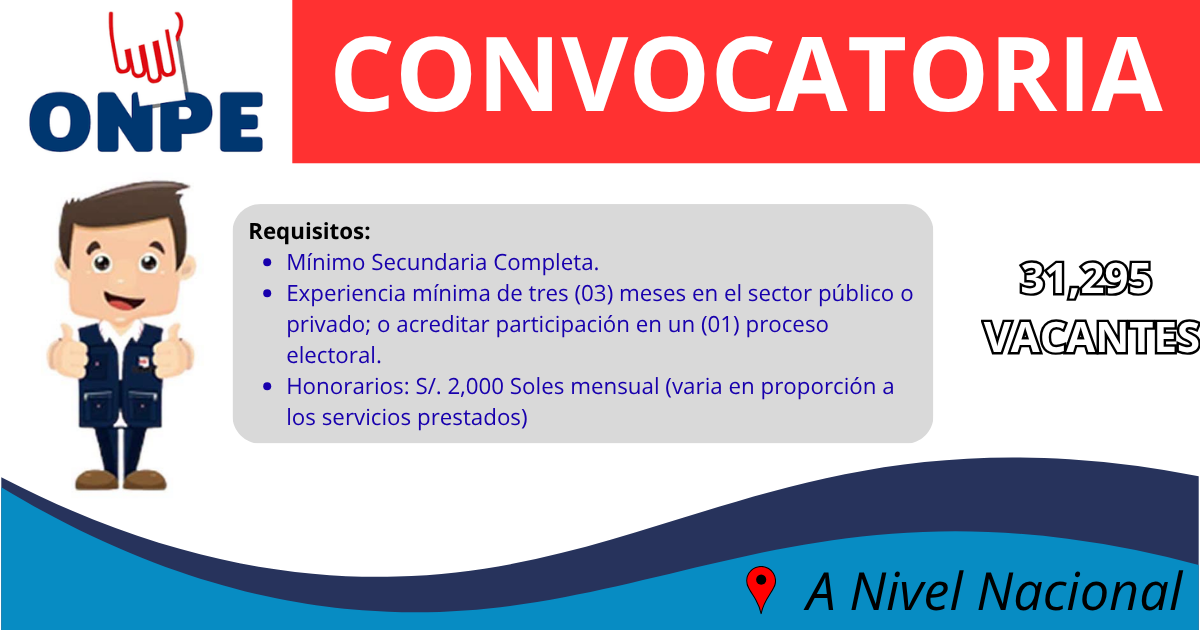 ONPE

CONVOCATORIA

Requisitos:
- Mínimo Secundaria Completa.
- Experiencia mínima de tres (03) meses en el sector público o privado; o acreditar participación en un (01) proceso electoral.
- Honorarios: S/. 2,000 Soles mensual (varia en proporción a los servicios prestados)

31,295 VACANTES

A Nivel Nacional